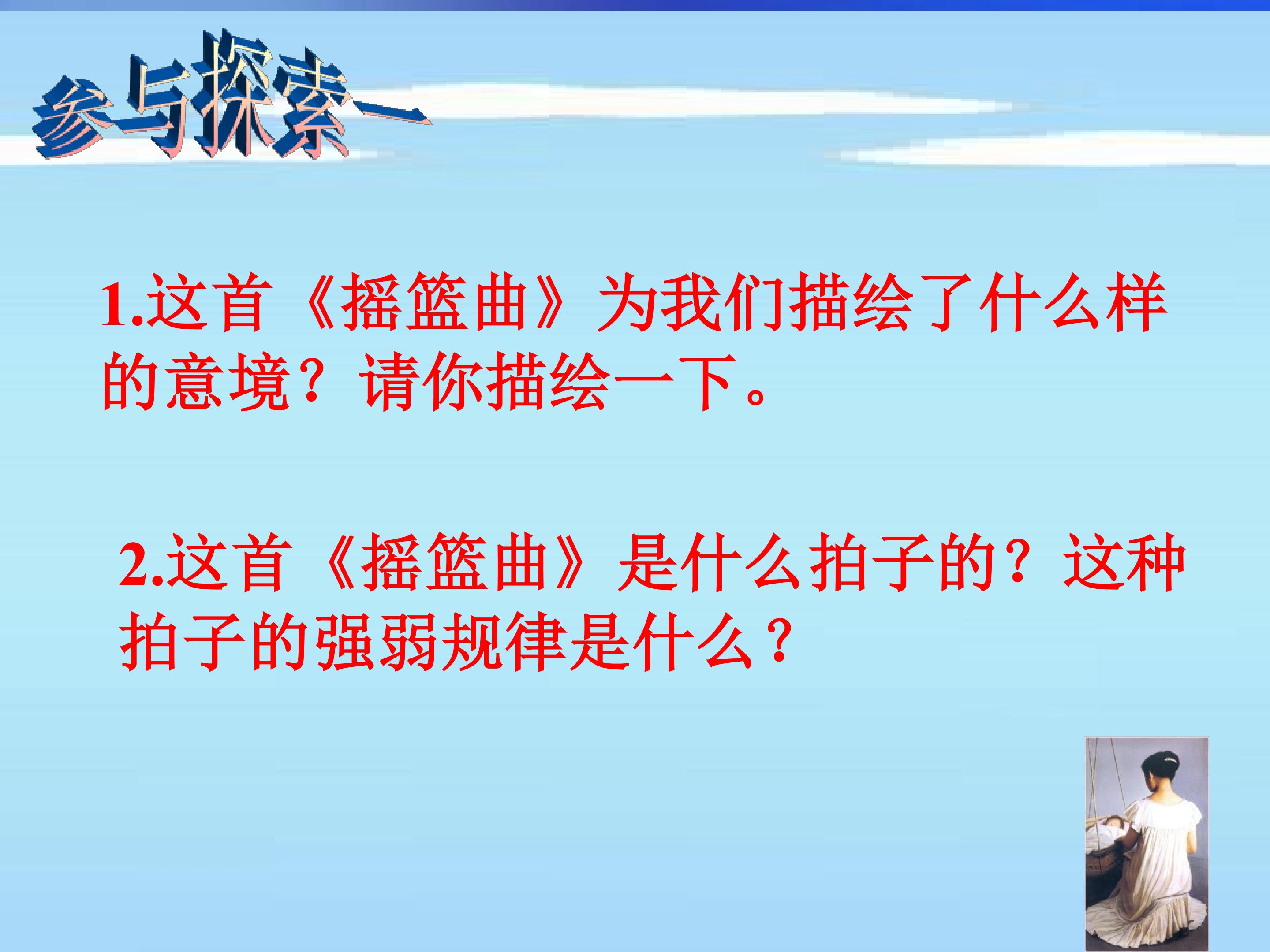 参与探索一

1.这首《摇篮曲》为我们描绘了什么样的意境？请你描绘一下。

2.这首《摇篮曲》是什么拍子的？这种拍子的强弱规律是什么？